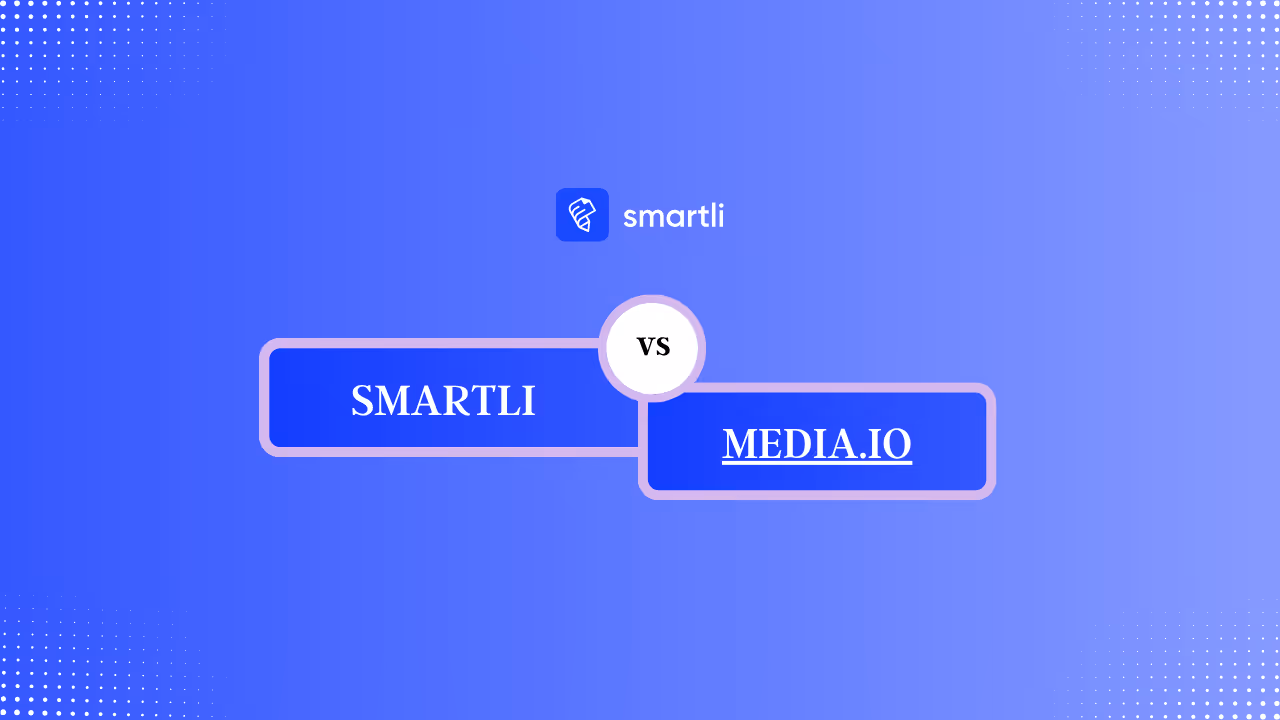 smartli

SMARTLI

VS

MEDIA.IO